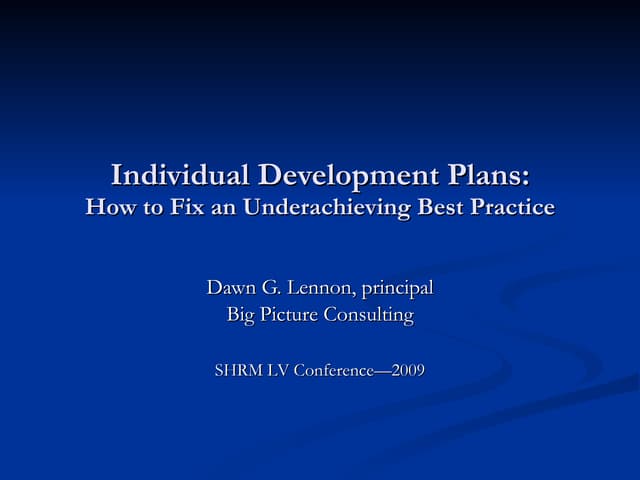 Individual Development Plans:
How to Fix an Underachieving Best Practice

Dawn G. Lennon, principal
Big Picture Consulting

SHRM LV Conference—2009